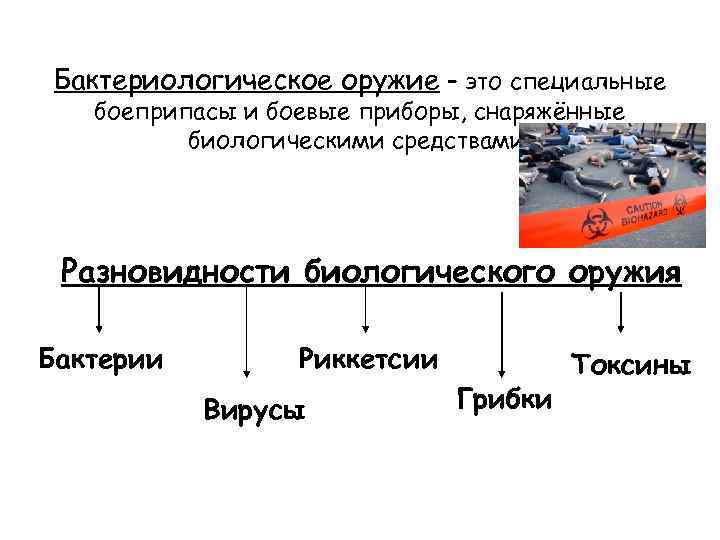 Бактериологическое оружие – это специальные боеприпасы и боевые приборы, снаряжённые биологическими средствами

CAUTION BIOHAZARD

Разновидности биологического оружия

Бактерии

Вирусы

Риккетсии

Грибки

Токсины